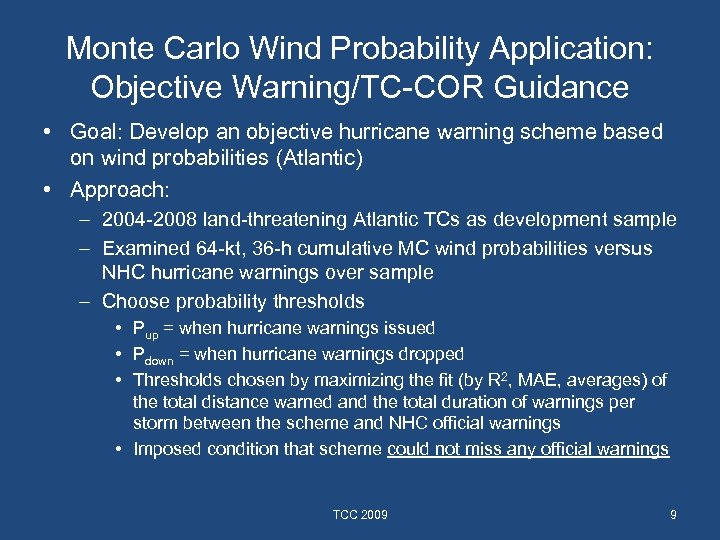 Monte Carlo Wind Probability Application: Objective Warning/TC-COR Guidance

• Goal: Develop an objective hurricane warning scheme based on wind probabilities (Atlantic)

• Approach:
– 2004-2008 land-threatening Atlantic TCs as development sample
– Examined 64-kt, 36-h cumulative MC wind probabilities versus NHC hurricane warnings over sample
– Choose probability thresholds
• $P_{up}$ = when hurricane warnings issued
• $P_{down}$ = when hurricane warnings dropped
• Thresholds chosen by maximizing the fit (by $R^2$, MAE, averages) of the total distance warned and the total duration of warnings per storm between the scheme and NHC official warnings
• Imposed condition that scheme could not miss any official warnings

TCC 2009

9